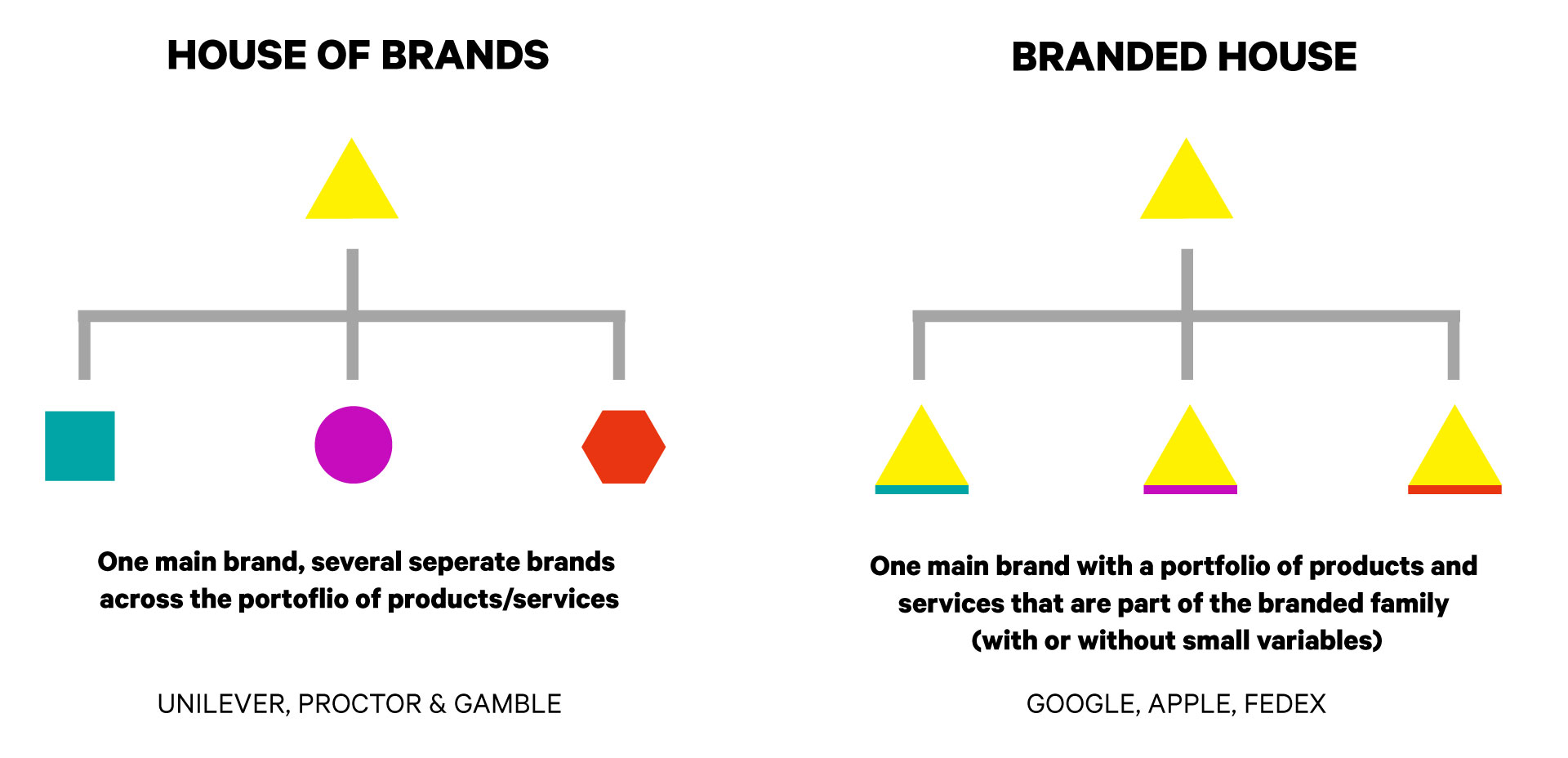 HOUSE OF BRANDS

One main brand, several seperate brands across the portoflio of products/services

UNILEVER, PROCTOR & GAMBLE

BRANDED HOUSE

One main brand with a portfolio of products and services that are part of the branded family (with or without small variables)

GOOGLE, APPLE, FEDEX